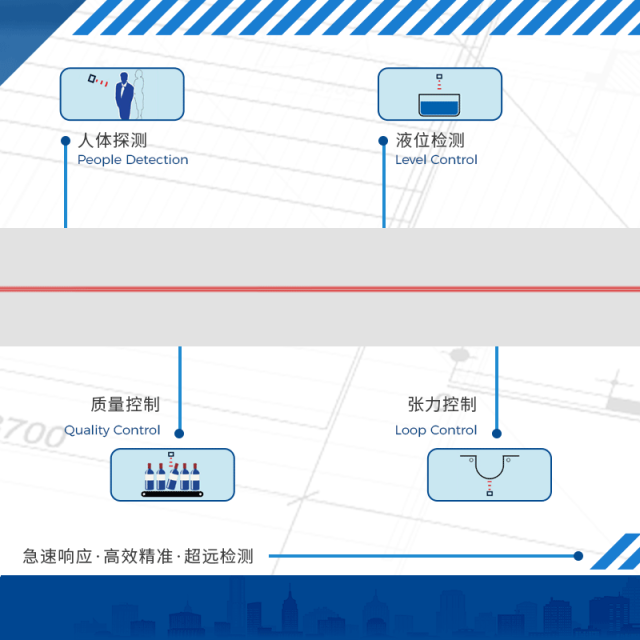 人体探测
People Detection

液位检测
Level Control

质量控制
Quality Control

张力控制
Loop Control

急速响应·高效精准·超远检测